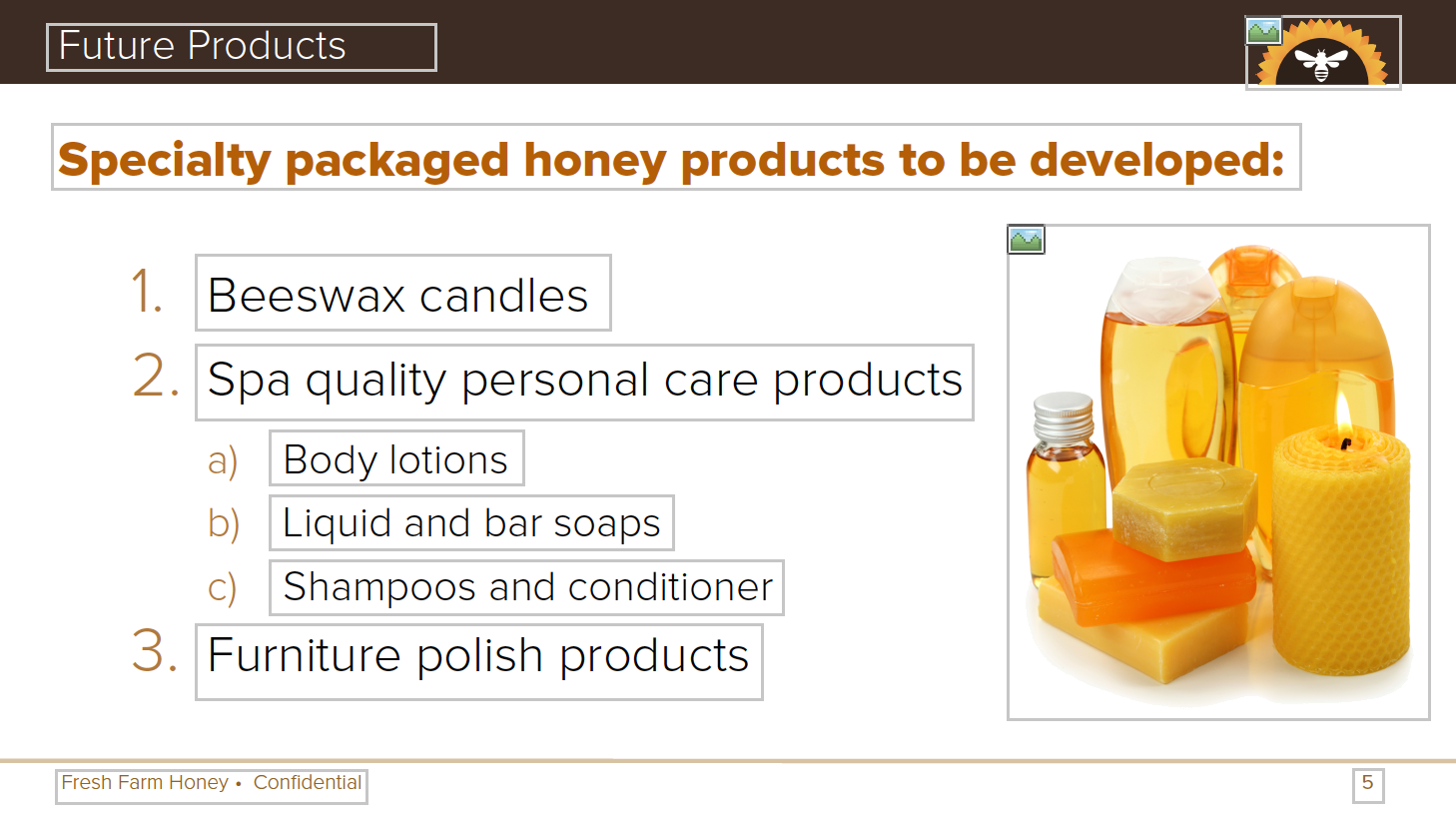 Future Products

Specialty packaged honey products to be developed:

1. Beeswax candles
2. Spa quality personal care products
a) Body lotions
b) Liquid and bar soaps
c) Shampoos and conditioner
3. Furniture polish products

Fresh Farm Honey • Confidential

5